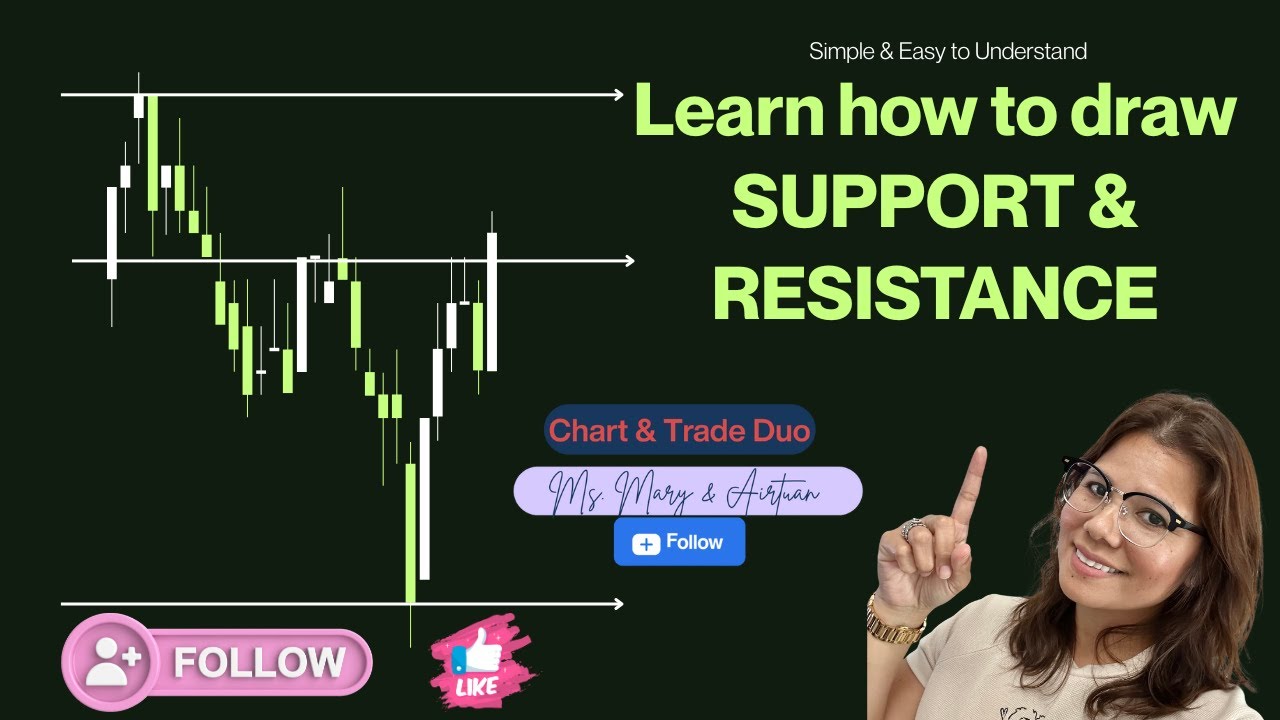 Simple & Easy to Understand

Learn how to draw SUPPORT & RESISTANCE

Chart & Trade Duo

Ms. Mary & Airtuan

Follow

FOLLOW

LIKE